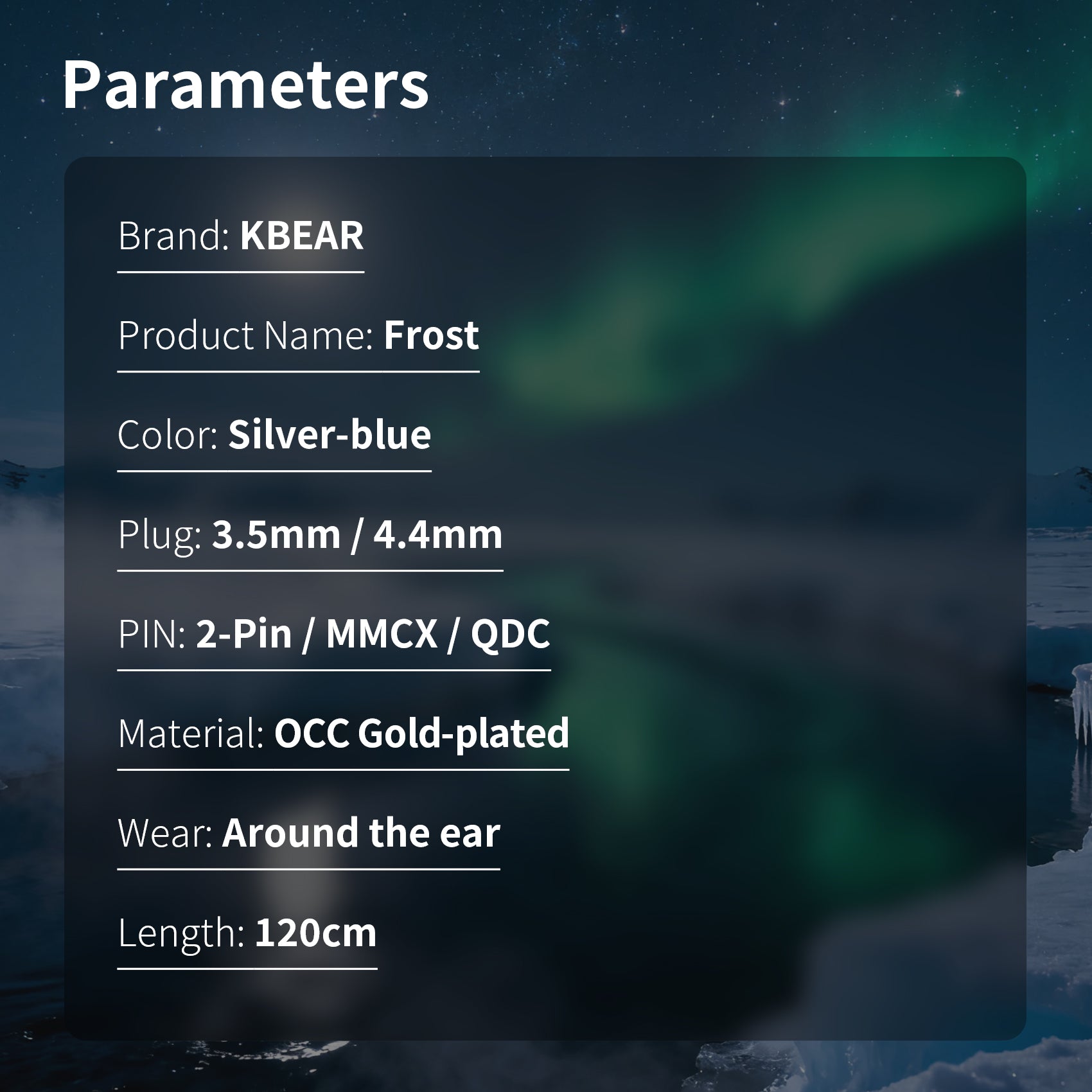 Parameters

Brand: KBEAR

Product Name: Frost

Color: Silver-blue

Plug: 3.5mm / 4.4mm

PIN: 2-Pin / MMCX / QDC

Material: OCC Gold-plated

Wear: Around the ear

Length: 120cm